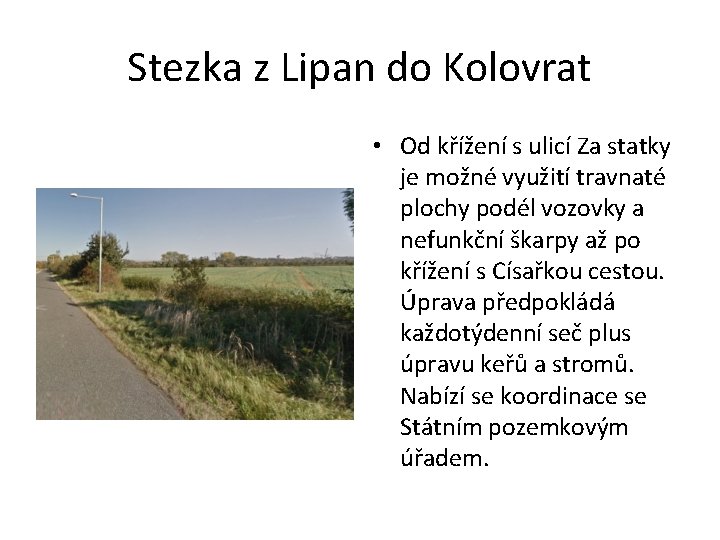 Stezka z Lipan do Kolovrat

• Od křížení s ulicí Za statky je možné využití travnaté plochy podél vozovky a nefunkční škarpy až po křížení s Císařkou cestou. Úprava předpokládá každotýdenní seč plus úpravu keřů a stromů. Nabízí se koordinace se Státním pozemkovým úřadem.